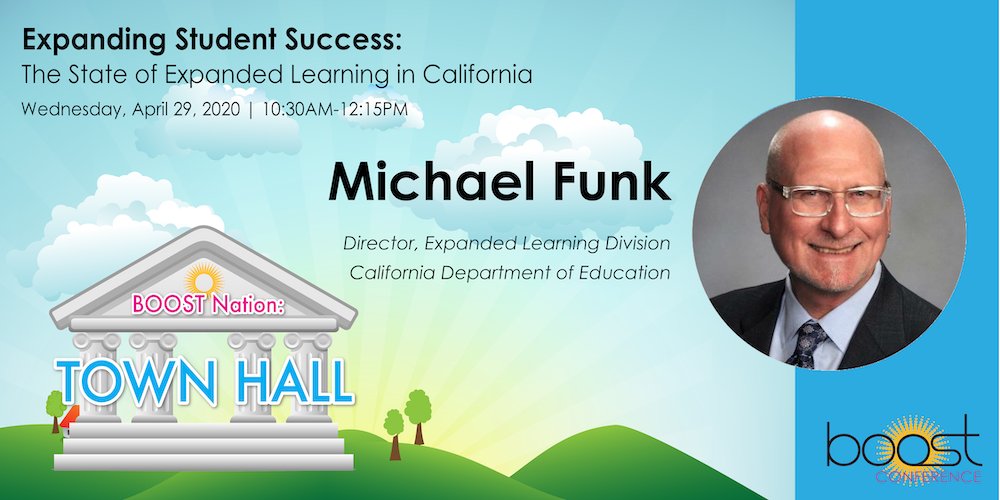 Expanding Student Success:
The State of Expanded Learning in California
Wednesday, April 29, 2020 | 10:30AM-12:15PM

Michael Funk

Director, Expanded Learning Division
California Department of Education

BOOST Nation:
TOWN HALL

boost
CONFERENCE